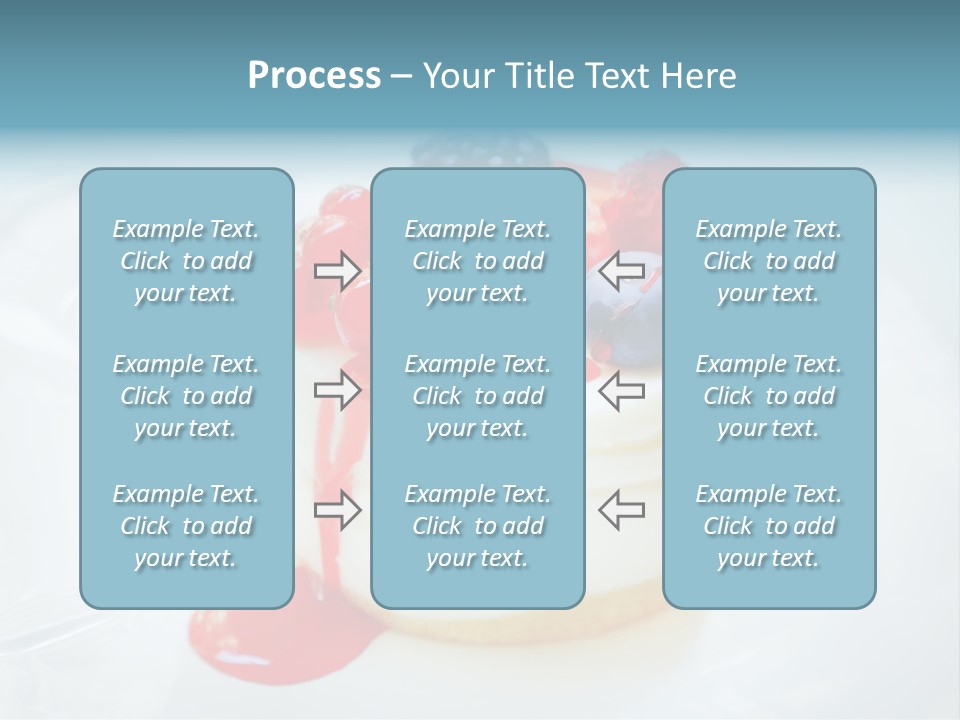 Process – Your Title Text Here

Example Text. Click to add your text.

Example Text. Click to add your text.

Example Text. Click to add your text.

Example Text. Click to add your text.

Example Text. Click to add your text.

Example Text. Click to add your text.

Example Text. Click to add your text.

Example Text. Click to add your text.

Example Text. Click to add your text.